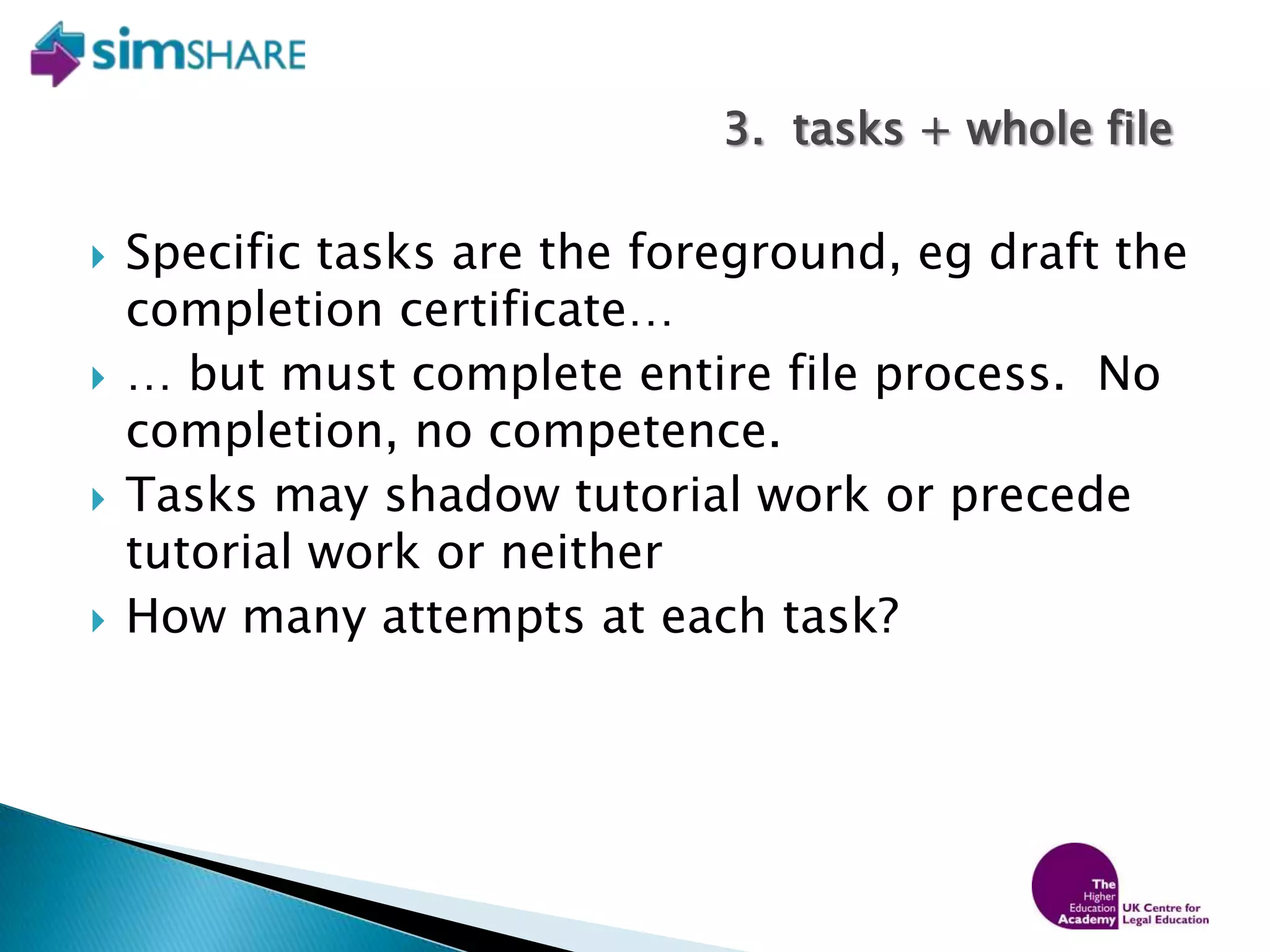 simSHARE

3. tasks + whole file

Specific tasks are the foreground, eg draft the completion certificate…

… but must complete entire file process. No completion, no competence.

Tasks may shadow tutorial work or precede tutorial work or neither

How many attempts at each task?

The Higher Education Academy UK Centre for Legal Education